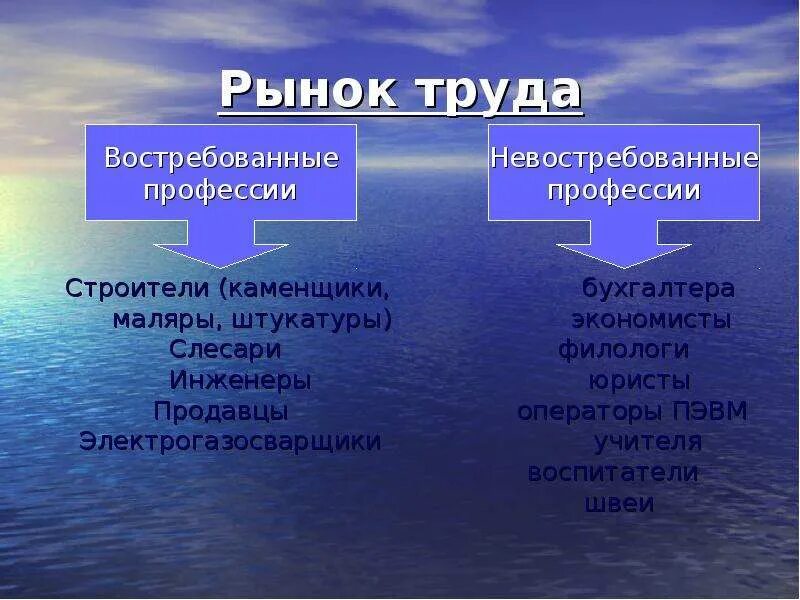 Рынок труда

Востребованные профессии

Строители (каменщики, маляры, штукатуры)
Слесари
Инженеры
Продавцы
Электрогазосварщики

Невостребованные профессии

бухгалтера
экономисты
филологи
юристы
операторы ПЭВМ
учителя
воспитатели
швеи